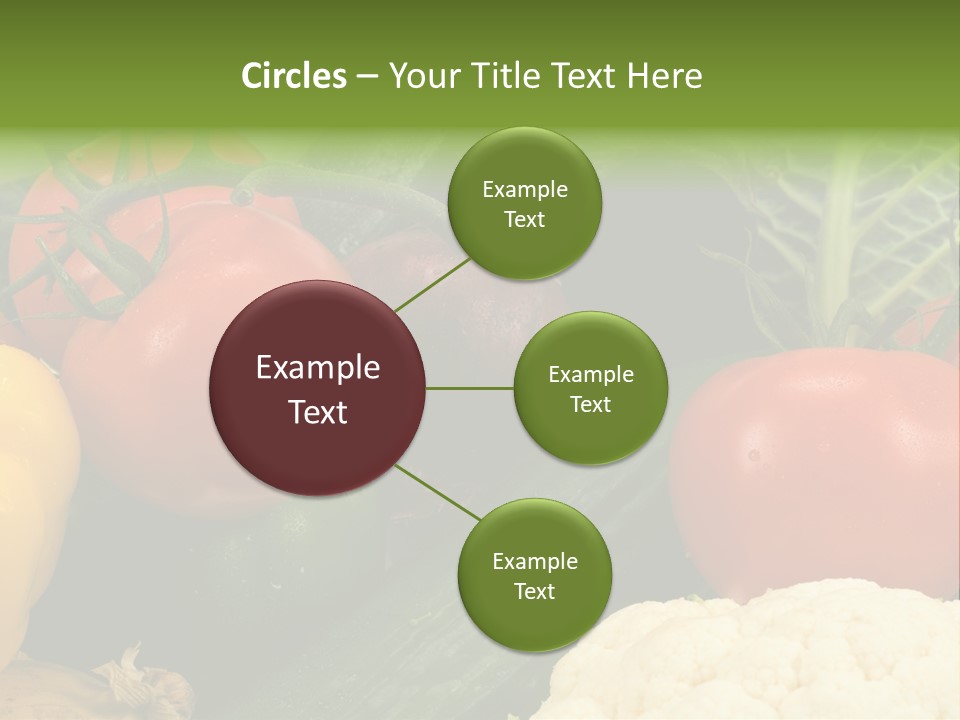 Circles – Your Title Text Here

Example Text

Example Text

Example Text

Example Text